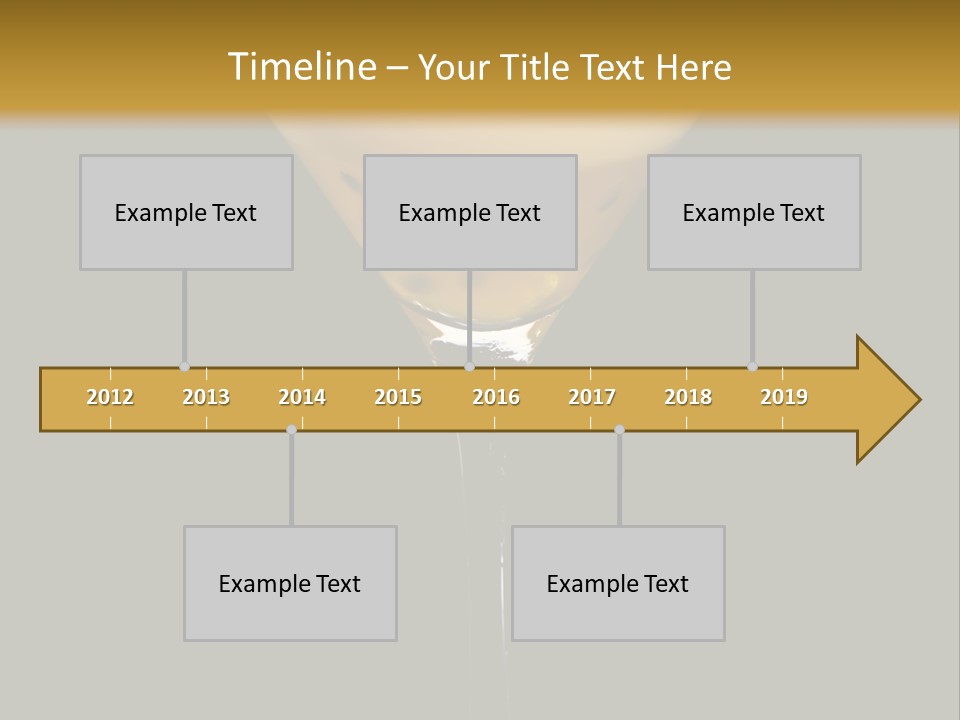 Timeline – Your Title Text Here

Example Text

Example Text

Example Text

2012 2013 2014 2015 2016 2017 2018 2019

Example Text

Example Text